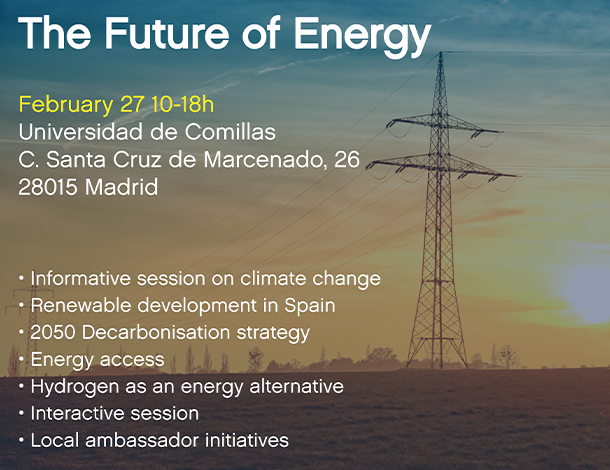 The Future of Energy

February 27 10-18h
Universidad de Comillas
C. Santa Cruz de Marcenado, 26
28015 Madrid

• Informative session on climate change
• Renewable development in Spain
• 2050 Decarbonisation strategy
• Energy access
• Hydrogen as an energy alternative
• Interactive session
• Local ambassador initiatives